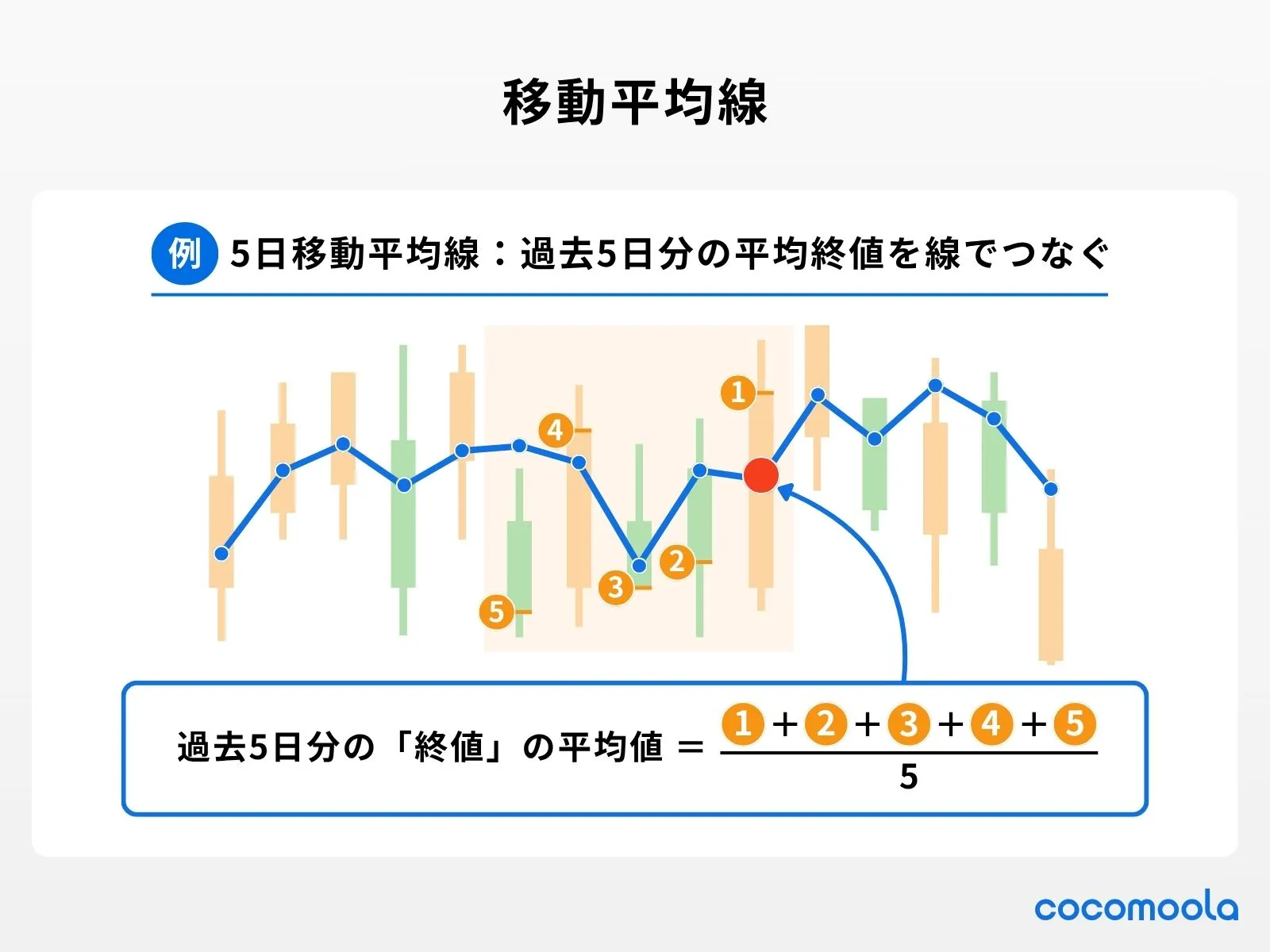 移動平均線

例 5日移動平均線：過去5日分の平均終値を線でつなぐ

1
4
2
3
5

過去5日分の「終値」の平均値 $= \frac{①+②+③+④+⑤}{5}$

cocomoola